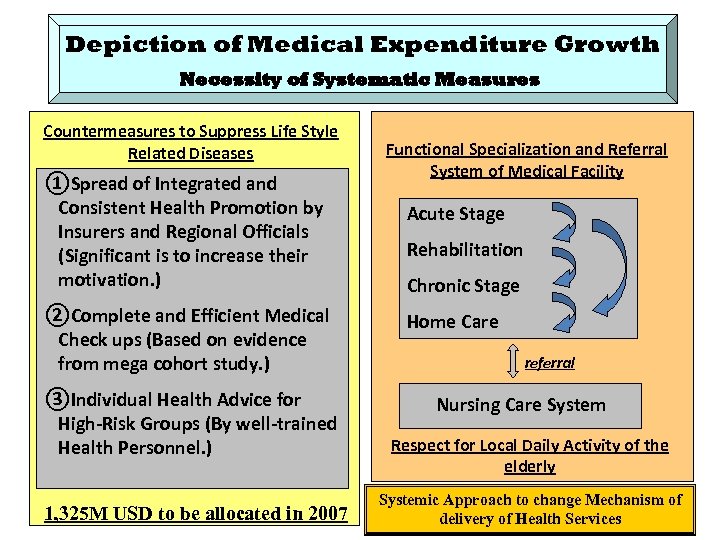 Depiction of Medical Expenditure Growth
Necessity of Systematic Measures

Countermeasures to Suppress Life Style Related Diseases

①Spread of Integrated and Consistent Health Promotion by Insurers and Regional Officials (Significant is to increase their motivation.)

②Complete and Efficient Medical Check ups (Based on evidence from mega cohort study.)

③Individual Health Advice for High-Risk Groups (By well-trained Health Personnel.)

1,325M USD to be allocated in 2007

Functional Specialization and Referral System of Medical Facility

Acute Stage
Rehabilitation
Chronic Stage
Home Care

referral

Nursing Care System

Respect for Local Daily Activity of the elderly

Systemic Approach to change Mechanism of delivery of Health Services